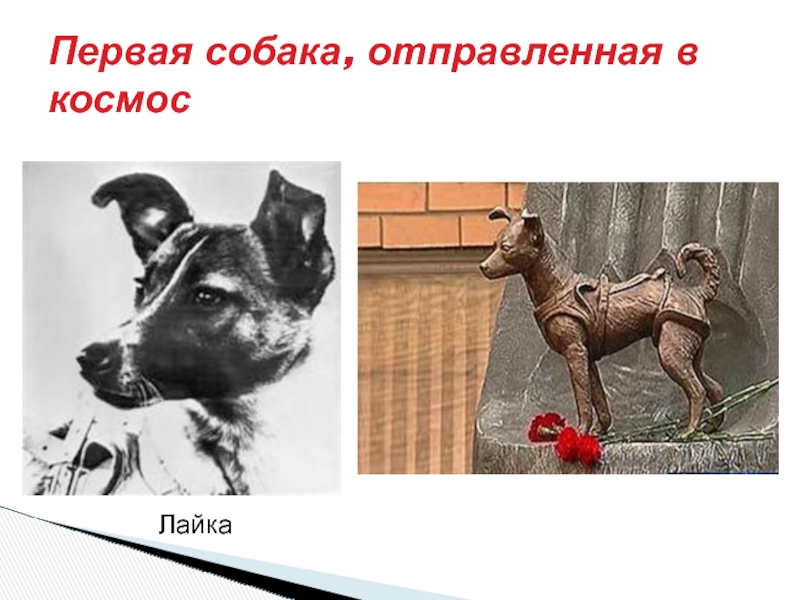 Первая собака, отправленная в космос

Лайка